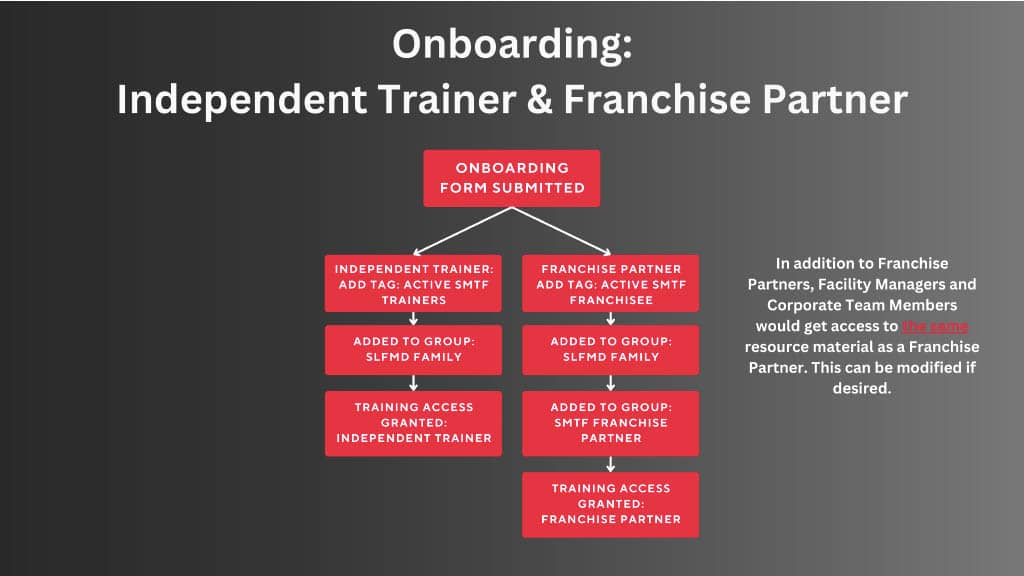 Onboarding:
Independent Trainer & Franchise Partner

ONBOARDING FORM SUBMITTED

INDEPENDENT TRAINER: ADD TAG: ACTIVE SMTF TRAINERS

ADDED TO GROUP: SLFMD FAMILY

TRAINING ACCESS GRANTED: INDEPENDENT TRAINER

FRANCHISE PARTNER ADD TAG: ACTIVE SMTF FRANCHISEE

ADDED TO GROUP: SLFMD FAMILY

ADDED TO GROUP: SMTF FRANCHISE PARTNER

TRAINING ACCESS GRANTED: FRANCHISE PARTNER

In addition to Franchise Partners, Facility Managers and Corporate Team Members would get access to the same resource material as a Franchise Partner. This can be modified if desired.